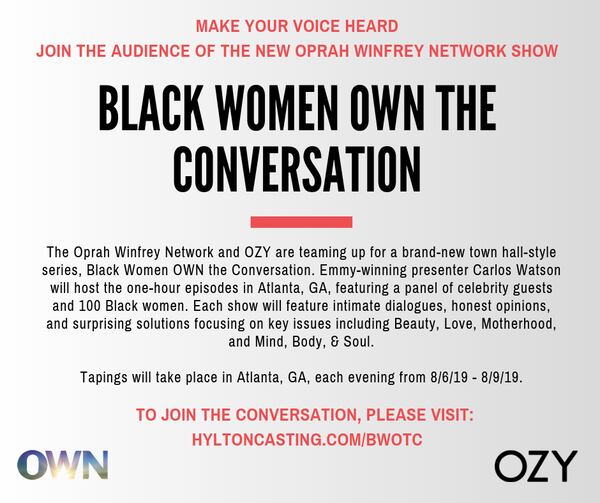 MAKE YOUR VOICE HEARD
JOIN THE AUDIENCE OF THE NEW OPRAH WINFREY NETWORK SHOW

BLACK WOMEN OWN THE CONVERSATION

The Oprah Winfrey Network and OZY are teaming up for a brand-new town hall-style series, Black Women OWN the Conversation. Emmy-winning presenter Carlos Watson will host the one-hour episodes in Atlanta, GA, featuring a panel of celebrity guests and 100 Black women. Each show will feature intimate dialogues, honest opinions, and surprising solutions focusing on key issues including Beauty, Love, Motherhood, and Mind, Body, & Soul.

Tapings will take place in Atlanta, GA, each evening from 8/6/19 - 8/9/19.

TO JOIN THE CONVERSATION, PLEASE VISIT:
HYLTONCASTING.COM/BWOTC

OWN

OZY